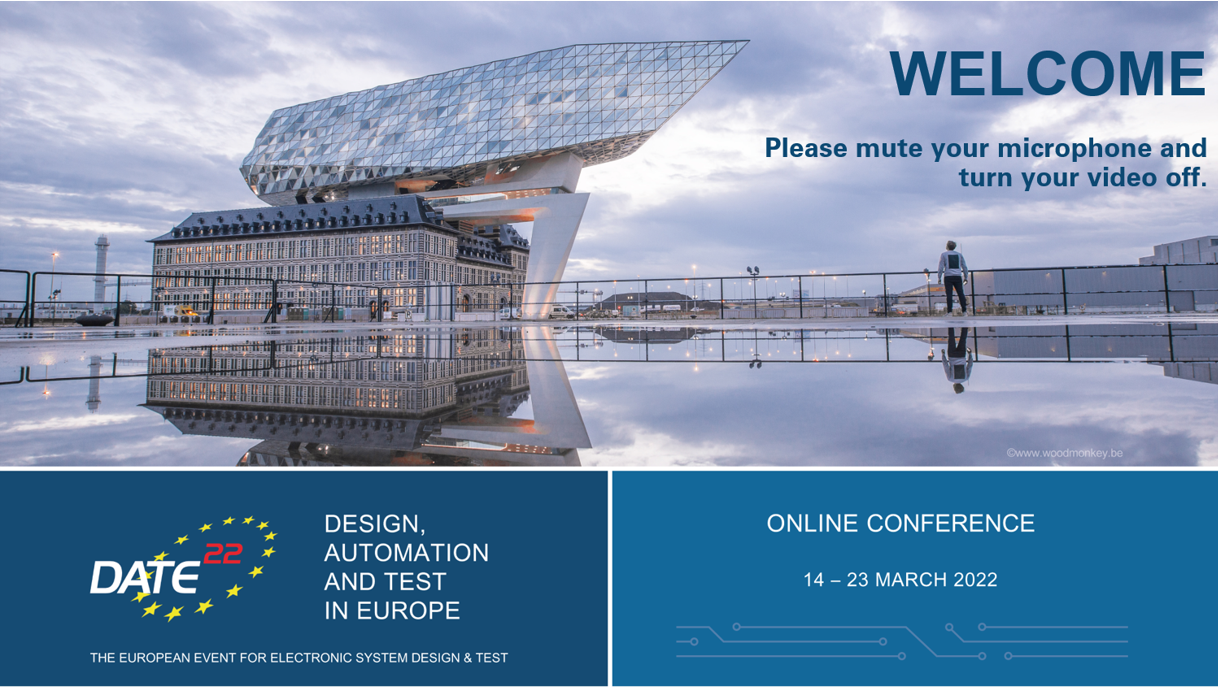 WELCOME

Please mute your microphone and turn your video off.

©www.woodmonkey.be

DATE 22

DESIGN, AUTOMATION AND TEST IN EUROPE

THE EUROPEAN EVENT FOR ELECTRONIC SYSTEM DESIGN & TEST

ONLINE CONFERENCE

14 – 23 MARCH 2022